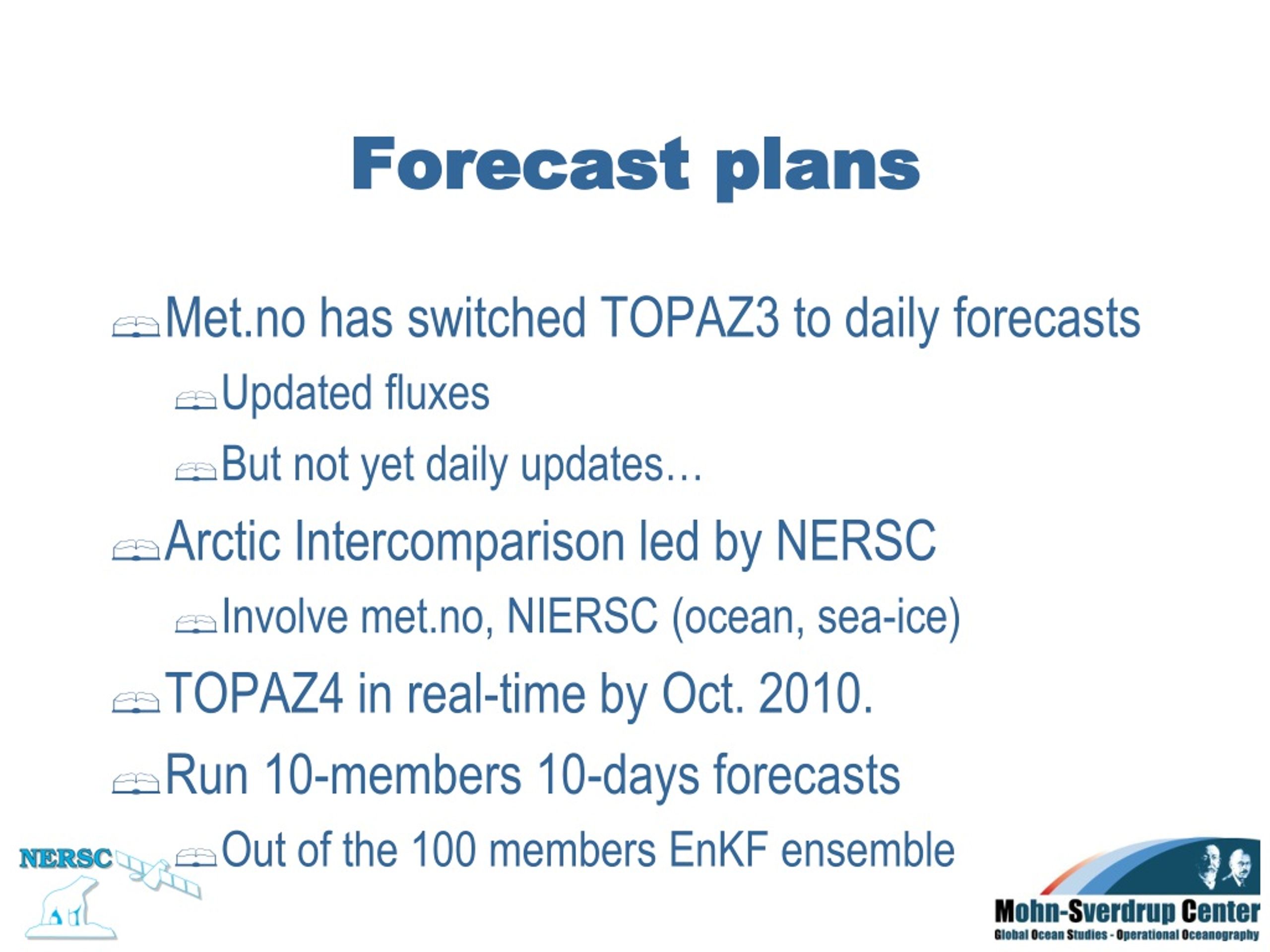 Forecast plans

Met.no has switched TOPAZ3 to daily forecasts

Updated fluxes

But not yet daily updates…

Arctic Intercomparison led by NERSC

Involve met.no, NIERSC (ocean, sea-ice)

TOPAZ4 in real-time by Oct. 2010.

Run 10-members 10-days forecasts

Out of the 100 members EnKF ensemble

NERSC

Mohn-Sverdrup Center
Global Ocean Studies - Operational Oceanography